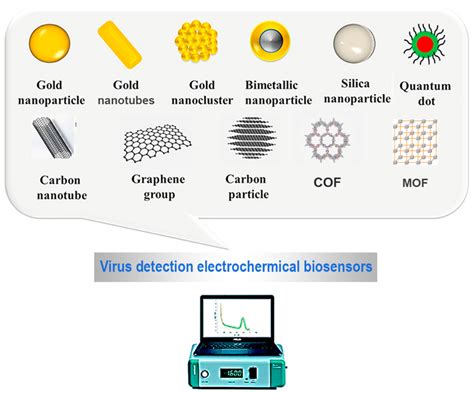 Gold nanoparticle

Gold nanotubes

Gold nanocluster

Bimetallic nanoparticle

Silica nanoparticle

Quantum dot

Carbon nanotube

Graphene group

Carbon particle

COF

MOF

Virus detection electrochermical biosensors

1600